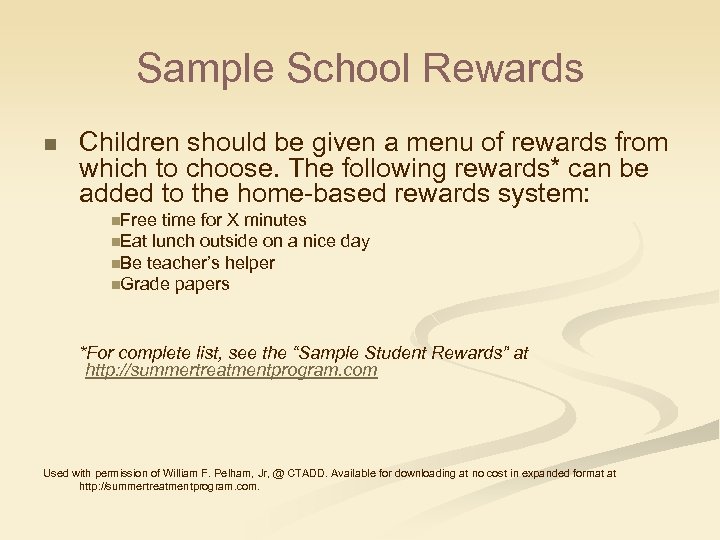 Sample School Rewards

Children should be given a menu of rewards from which to choose. The following rewards* can be added to the home-based rewards system:

Free time for X minutes
Eat lunch outside on a nice day
Be teacher's helper
Grade papers

*For complete list, see the "Sample Student Rewards" at http://summertreatmentprogram.com

Used with permission of William F. Pelham, Jr, @ CTADD. Available for downloading at no cost in expanded format at http://summertreatmentprogram.com.